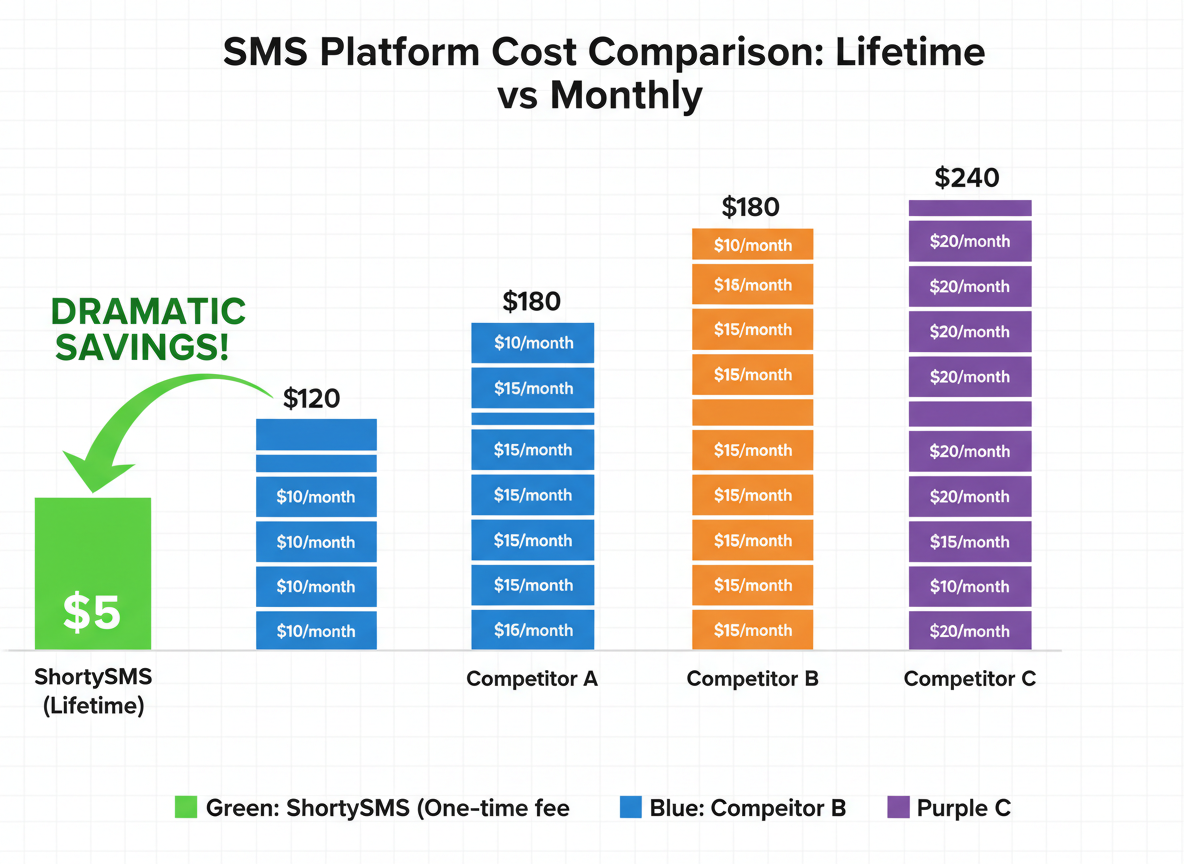 SMS Platform Cost Comparison: Lifetime vs Monthly

DRAMATIC SAVINGS!

$5

ShortySMS (Lifetime)

$120

$10/month

$10/month

$10/month

$10/month

$180

$10/month

$15/month

$15/month

$15/month

$15/month

$15/month

$16/month

Competitor A

$180

$10/month

$15/month

$15/month

$15/month

$15/month

$15/month

$15/month

$15/month

$15/month

Competitor B

$240

$20/month

$20/month

$20/month

$20/month

$20/month

$20/month

$15/month

$10/month

$20/month

Competitor C

Green: ShortySMS (One-time fee

Blue: Compeitor B

Purple C